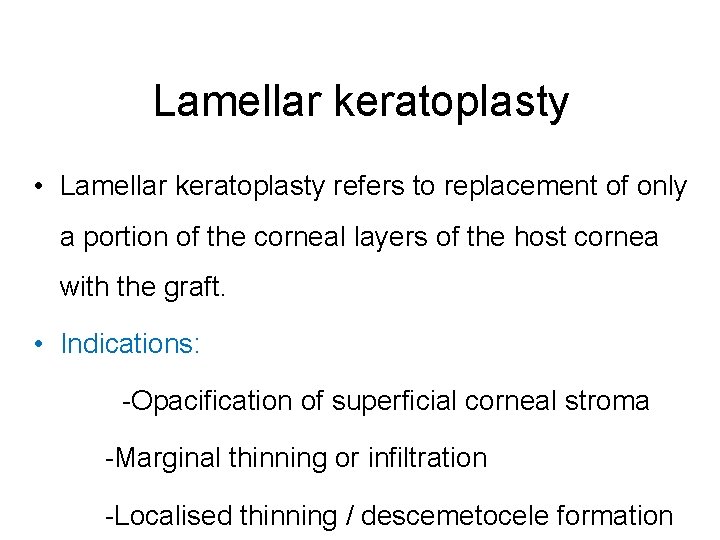 Lamellar keratoplasty

• Lamellar keratoplasty refers to replacement of only a portion of the corneal layers of the host cornea with the graft.

• Indications:

-Opacification of superficial corneal stroma

-Marginal thinning or infiltration

-Localised thinning / descemetocele formation